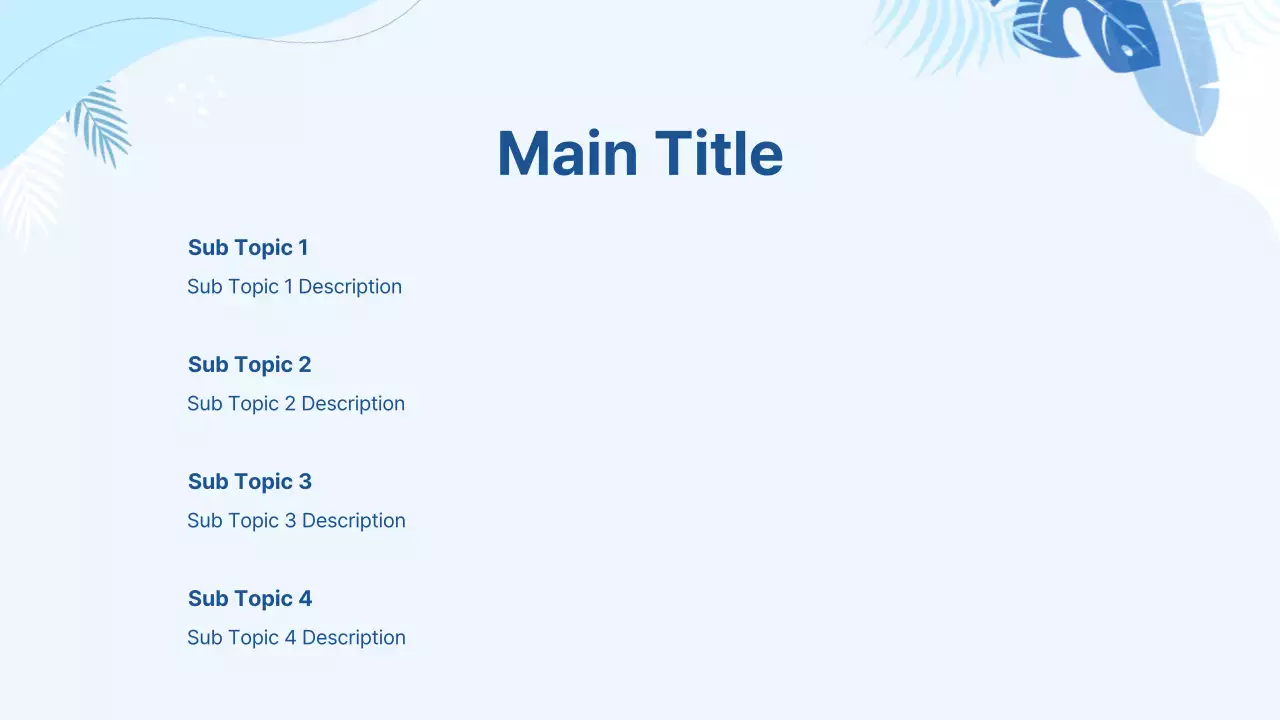 Main Title

Sub Topic 1
Sub Topic 1 Description

Sub Topic 2
Sub Topic 2 Description

Sub Topic 3
Sub Topic 3 Description

Sub Topic 4
Sub Topic 4 Description